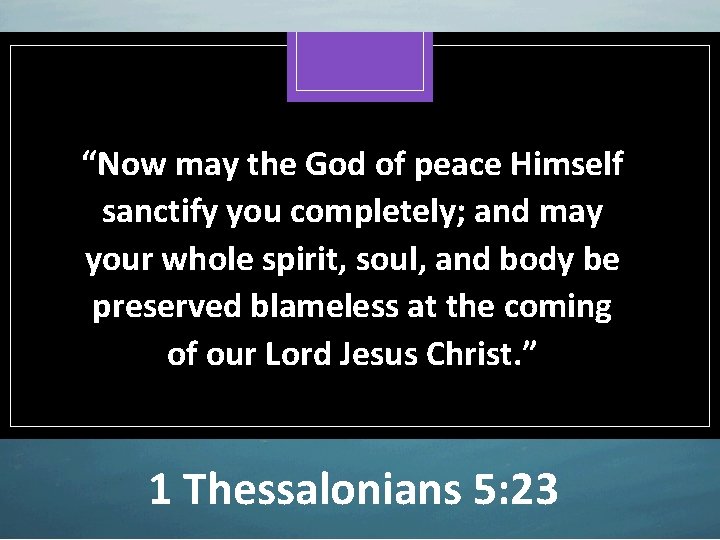 “Now may the God of peace Himself sanctify you completely; and may your whole spirit, soul, and body be preserved blameless at the coming of our Lord Jesus Christ.”

1 Thessalonians 5:23